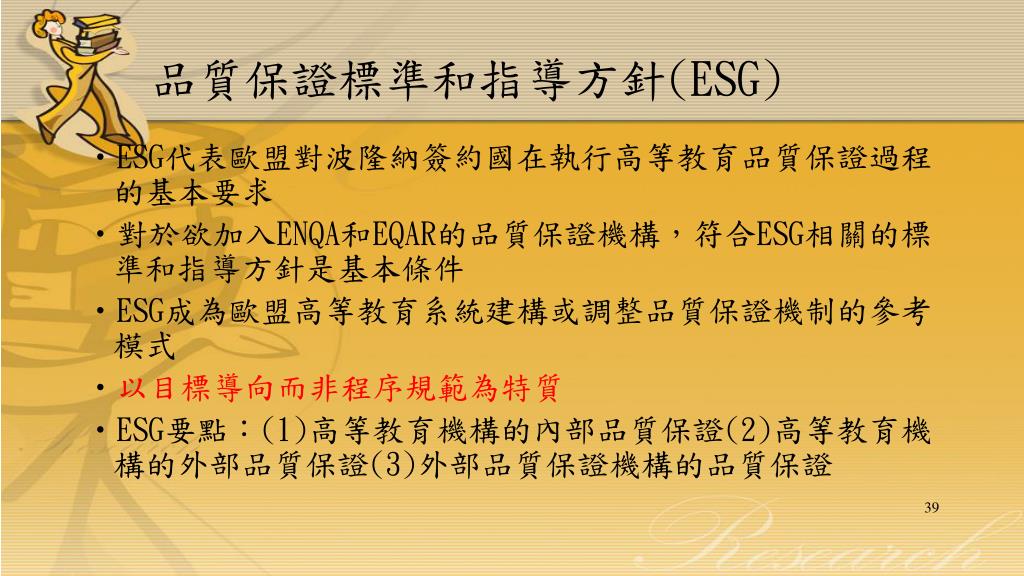 品質保證標準和指導方針(ESG)

• ESG代表歐盟對波隆納簽約國在執行高等教育品質保證過程的基本要求
• 對於欲加入ENQA和EQAR的品質保證機構，符合ESG相關的標準和指導方針是基本條件
• ESG成為歐盟高等教育系統建構或調整品質保證機制的參考模式
• 以目標導向而非程序規範為特質
• ESG要點：(1)高等教育機構的內部品質保證(2)高等教育機構的外部品質保證(3)外部品質保證機構的品質保證

39

Research